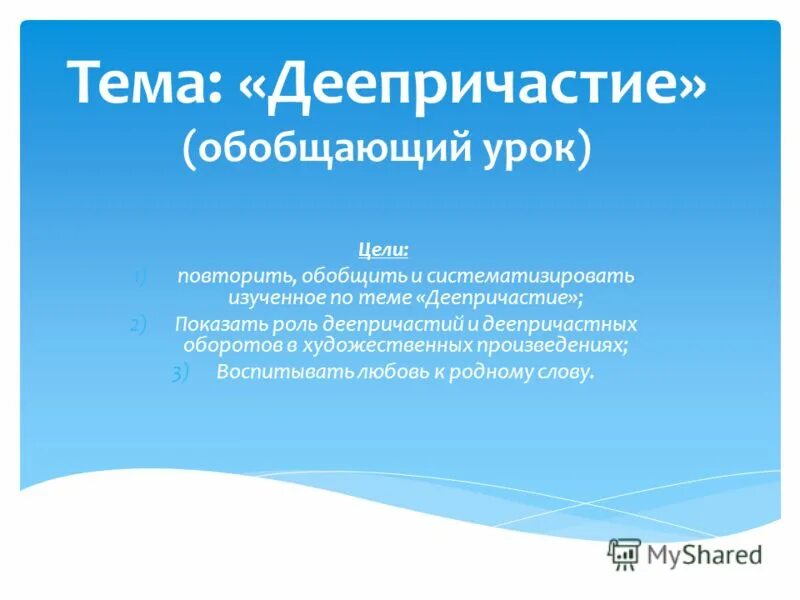 Тема: «Деепричастие»
(обобщающий урок)

Цели:
1) повторить, обобщить и систематизировать изученное по теме «Деепричастие»;
2) Показать роль деепричастий и деепричастных оборотов в художественных произведениях;
3) Воспитывать любовь к родному слову.

MyShared